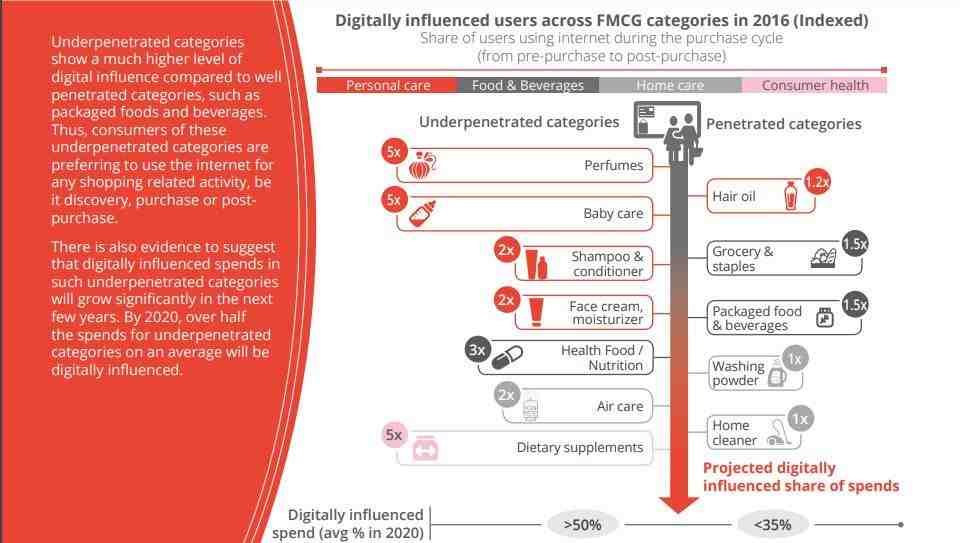 Underpenetrated categories show a much higher level of digital influence compared to well penetrated categories, such as packaged foods and beverages. Thus, consumers of these underpenetrated categories are preferring to use the internet for any shopping related activity, be it discovery, purchase or post-purchase.

There is also evidence to suggest that digitally influenced spends in such underpenetrated categories will grow significantly in the next few years. By 2020, over half the spends for underpenetrated categories on an average will be digitally influenced.

Digitally influenced users across FMCG categories in 2016 (Indexed)
Share of users using internet during the purchase cycle
(from pre-purchase to post-purchase)

Personal care
Food & Beverages
Home care
Consumer health

Underpenetrated categories
Penetrated categories

5x Perfumes
5x Baby care
2x Shampoo & conditioner
2x Face cream, moisturizer
3x Health Food / Nutrition
2x Air care
5x Dietary supplements

Hair oil 1.2x
Grocery & staples 1.5x
Packaged food & beverages 1.5x
Washing powder 1x
Home cleaner 1x

Projected digitally influenced share of spends

Digitally influenced spend (avg % in 2020)
>50%
<35%